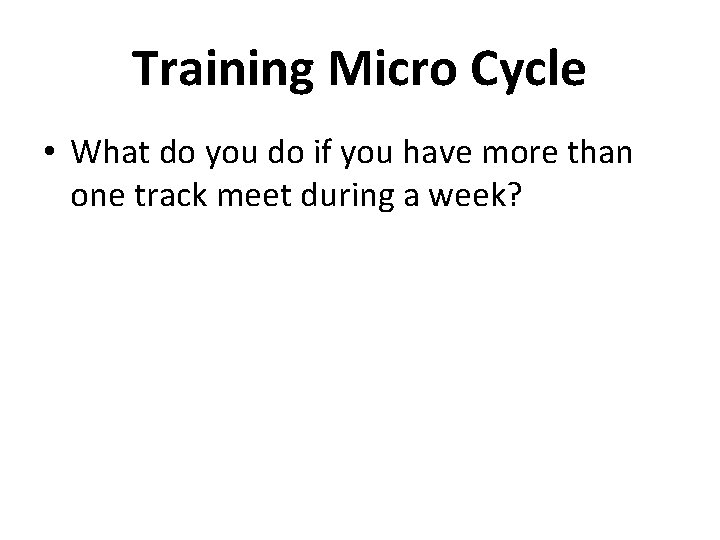 Training Micro Cycle

• What do you do if you have more than one track meet during a week?